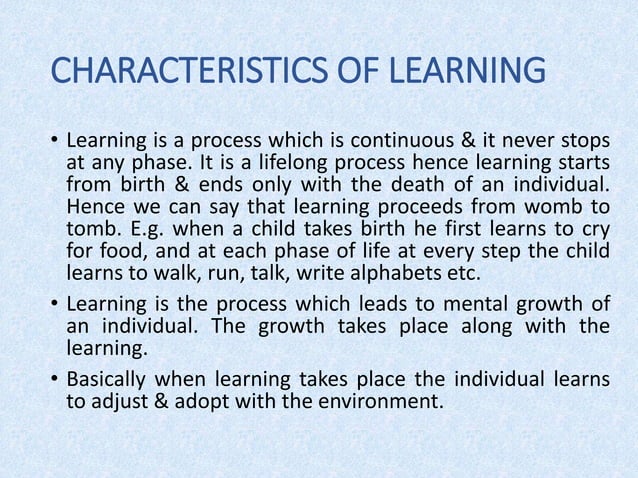 CHARACTERISTICS OF LEARNING

• Learning is a process which is continuous & it never stops at any phase. It is a lifelong process hence learning starts from birth & ends only with the death of an individual. Hence we can say that learning proceeds from womb to tomb. E.g. when a child takes birth he first learns to cry for food, and at each phase of life at every step the child learns to walk, run, talk, write alphabets etc.

• Learning is the process which leads to mental growth of an individual. The growth takes place along with the learning.

• Basically when learning takes place the individual learns to adjust & adopt with the environment.